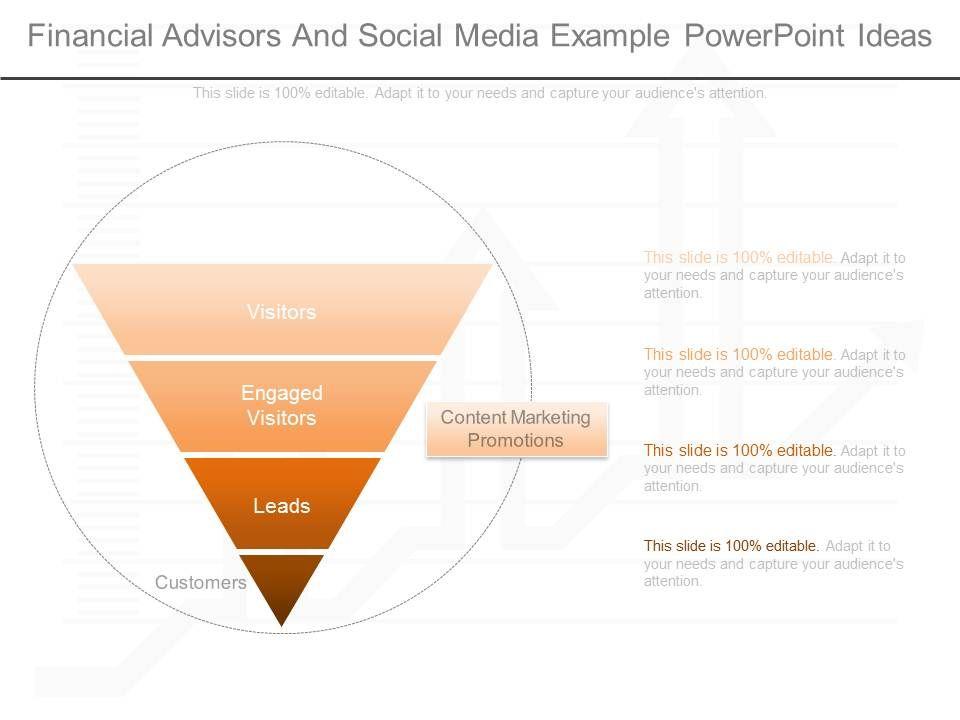 Financial Advisors And Social Media Example PowerPoint Ideas

This slide is 100% editable. Adapt it to your needs and capture your audience's attention.

Visitors

Engaged Visitors

Leads

Customers

Content Marketing Promotions

This slide is 100% editable. Adapt it to your needs and capture your audience's attention.

This slide is 100% editable. Adapt it to your needs and capture your audience's attention.

This slide is 100% editable. Adapt it to your needs and capture your audience's attention.

This slide is 100% editable. Adapt it to your needs and capture your audience's attention.